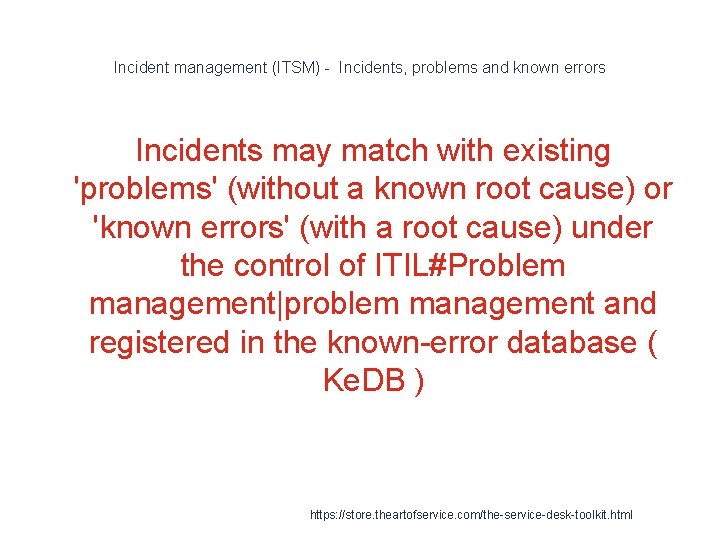 Incident management (ITSM) - Incidents, problems and known errors

Incidents may match with existing 'problems' (without a known root cause) or 'known errors' (with a root cause) under the control of ITIL#Problem management|problem management and registered in the known-error database ( KeDB )

https://store.theartofservice.com/the-service-desk-toolkit.html